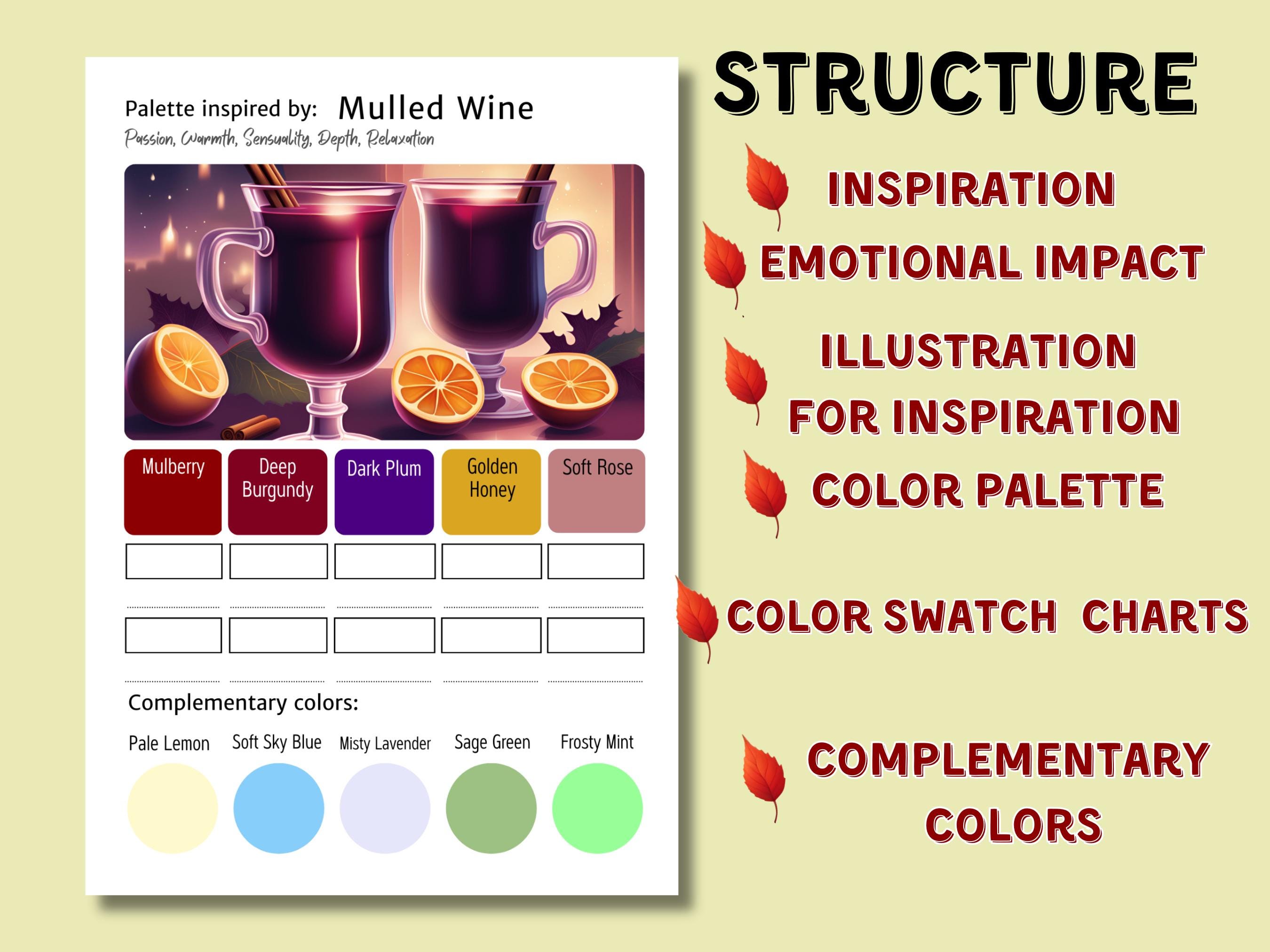 Palette inspired by: Mulled Wine
Passion, Warmth, Sensuality, Depth, Relaxation

Mulberry
Deep Burgundy
Dark Plum
Golden Honey
Soft Rose

Complementary colors:

Pale Lemon
Soft Sky Blue
Misty Lavender
Sage Green
Frosty Mint

STRUCTURE

INSPIRATION

EMOTIONAL IMPACT

ILLUSTRATION FOR INSPIRATION

COLOR PALETTE

COLOR SWATCH CHARTS

COMPLEMENTARY COLORS